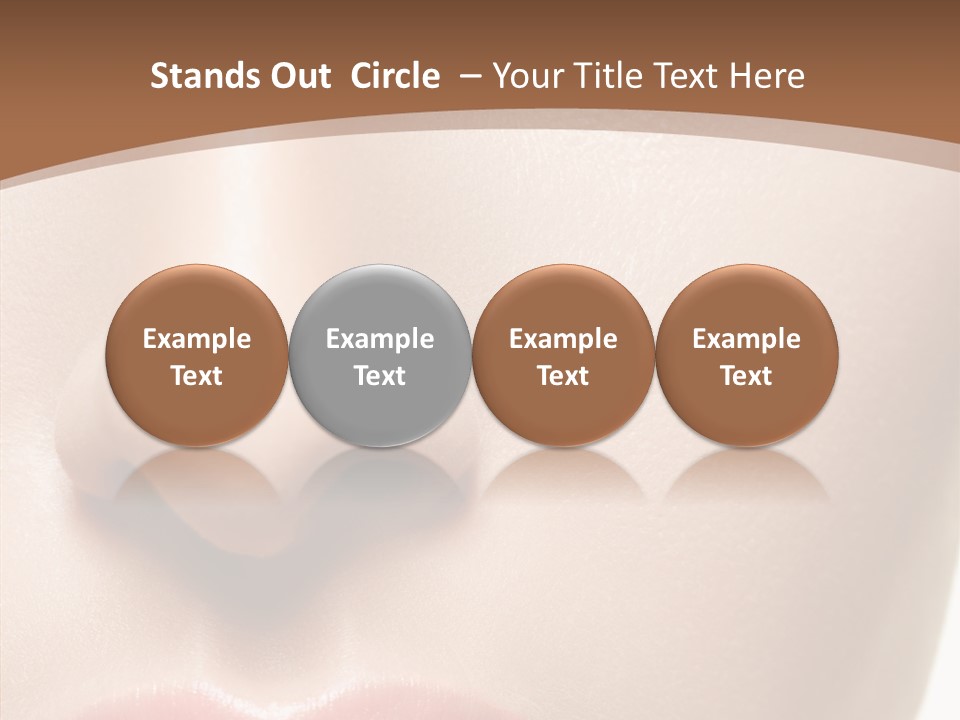 Stands Out Circle – Your Title Text Here

Example Text

Example Text

Example Text

Example Text